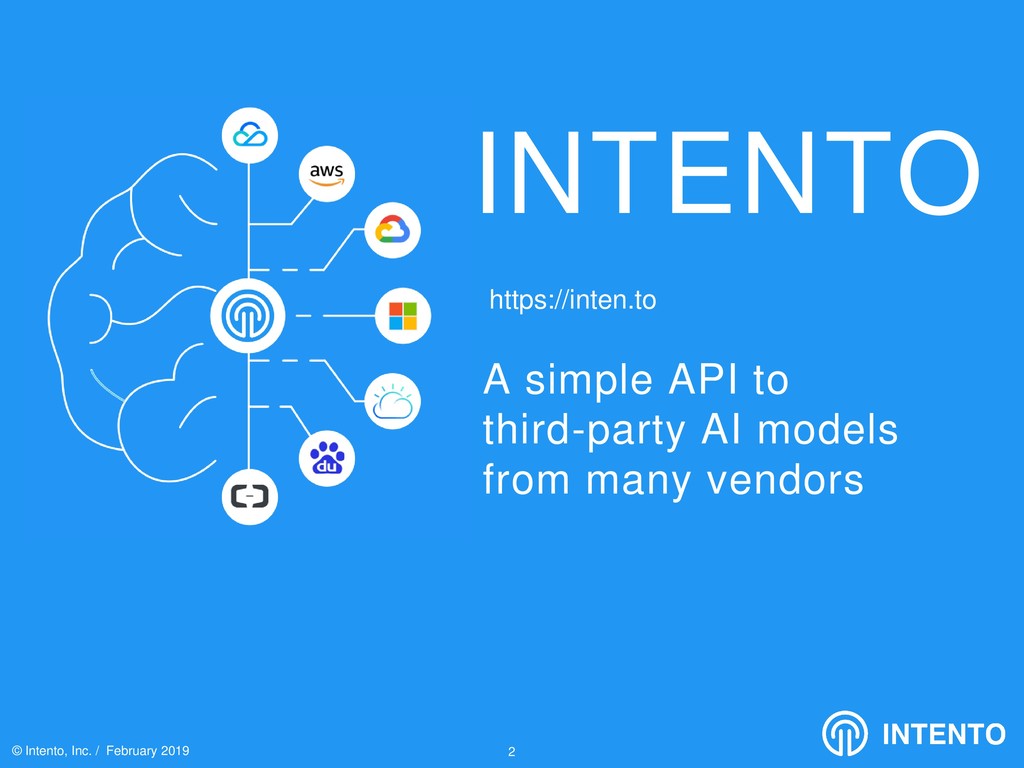 aws

du

INTENTO

https://inten.to

A simple API to third-party AI models from many vendors

© Intento, Inc. / February 2019

2

INTENTO